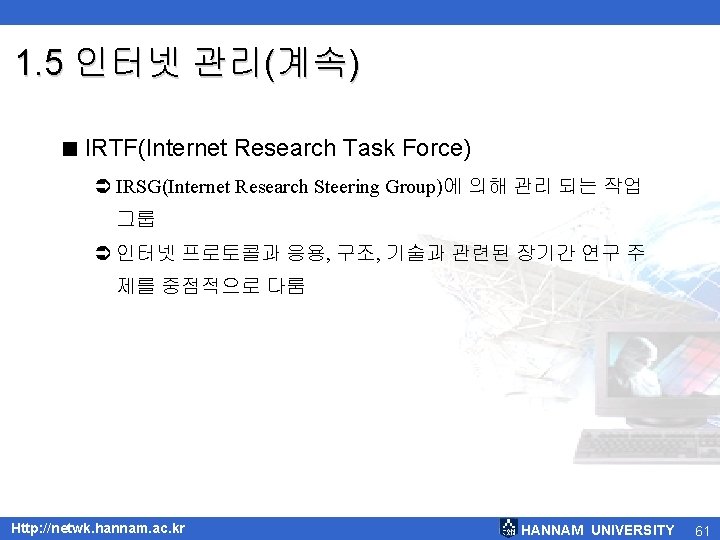 1.5 인터넷 관리(계속)

■ IRTF(Internet Research Task Force)

➲ IRSG(Internet Research Steering Group)에 의해 관리 되는 작업 그룹

➲ 인터넷 프로토콜과 응용, 구조, 기술과 관련된 장기간 연구 주제를 중점적으로 다룸

Http://netwk.hannam.ac.kr

HANNAM UNIVERSITY

61